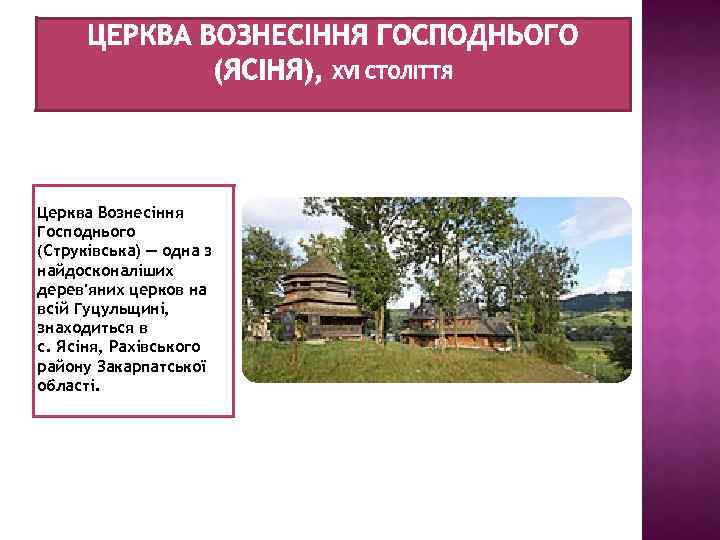 ЦЕРКВА ВОЗНЕСІННЯ ГОСПОДНЬОГО (ЯСІНЯ), XVI СТОЛІТТЯ

Церква Вознесіння Господнього (Струківська) — одна з найдосконаліших дерев'яних церков на всій Гуцульщині, знаходиться в с. Ясіня, Рахівського району Закарпатської області.